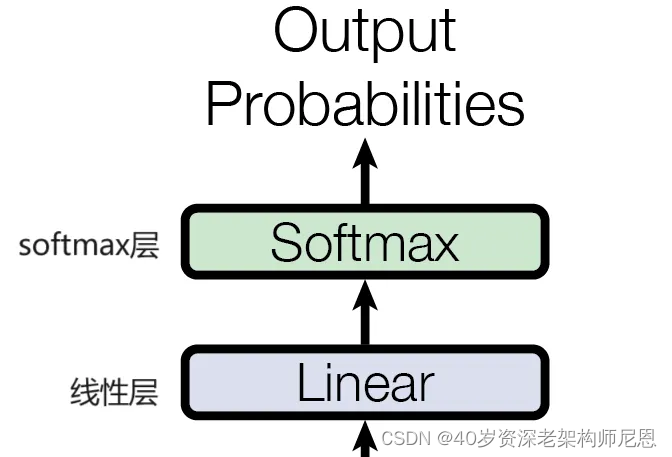 Output Probabilities

softmax层

Softmax

线性层

Linear

CSDN @40岁资深老架构师尼恩